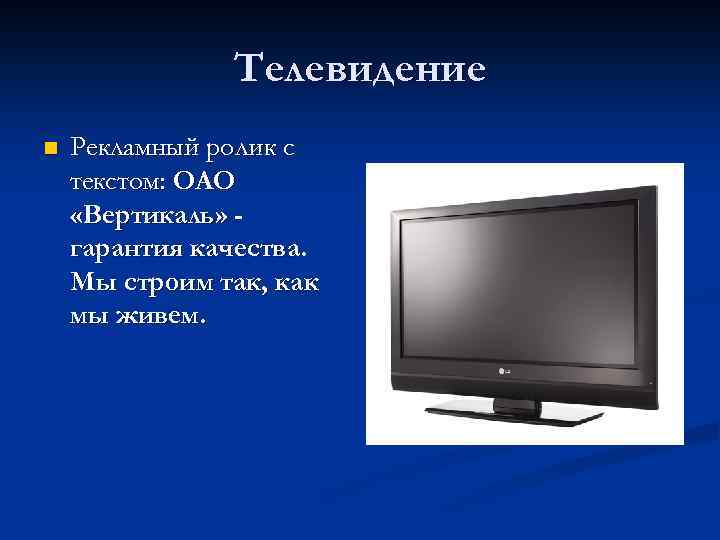 Телевидение

Рекламный ролик с текстом: ОАО «Вертикаль» - гарантия качества. Мы строим так, как мы живем.

LG